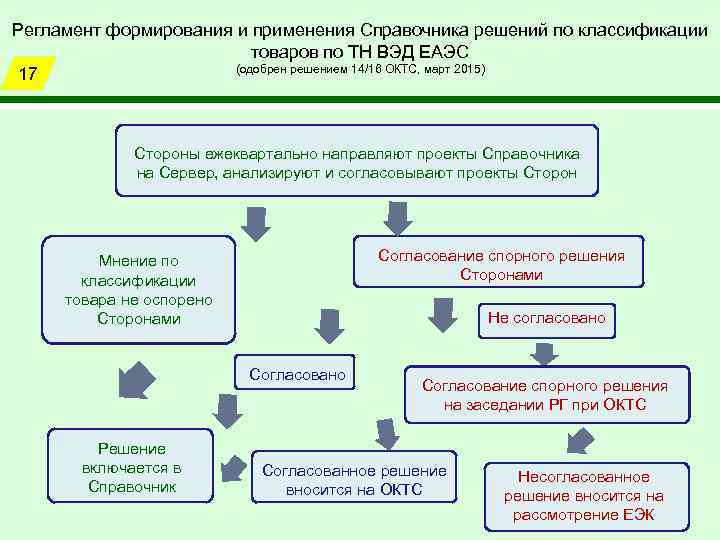 Регламент формирования и применения Справочника решений по классификации товаров по ТН ВЭД ЕАЭС
(одобрен решением 14/18 ОКТС, март 2015)

17

Стороны ежеквартально направляют проекты Справочника на Сервер, анализируют и согласовывают проекты Сторон

Мнение по классификации товара не оспорено Сторонами

Согласование спорного решения Сторонами

Не согласовано

Согласовано

Согласование спорного решения на заседании РГ при ОКТС

Решение включается в Справочник

Согласованное решение вносится на ОКТС

Несогласованное решение вносится на рассмотрение ЕЭК